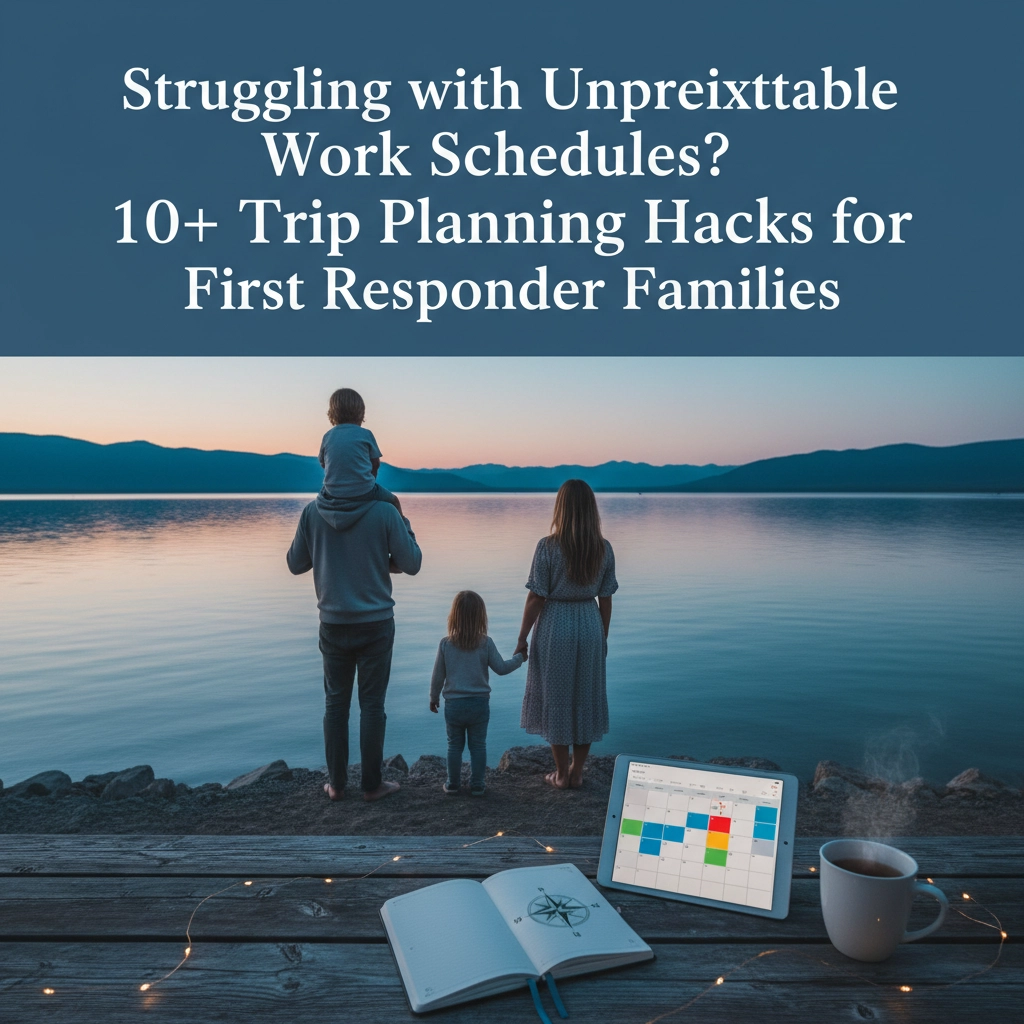 Struggling with Unpreixttable Work Schedules?
10+ Trip Planning Hacks for First Responder Families